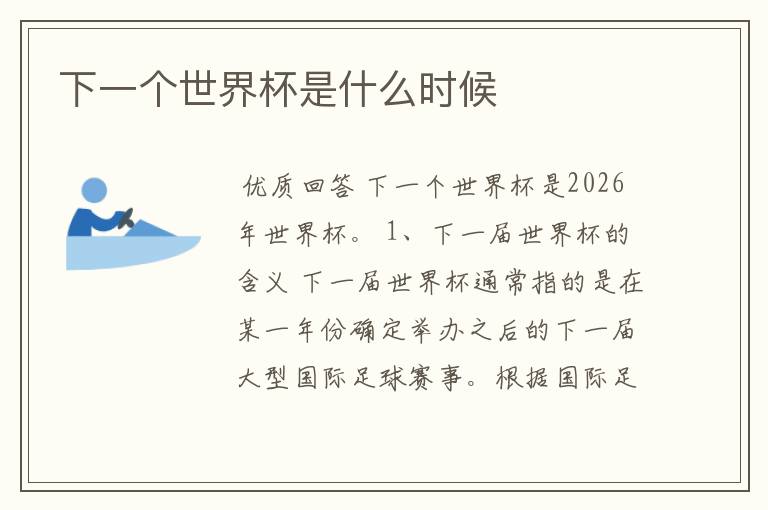 下一个世界杯是什么时候

优质回答 下一个世界杯是2026年世界杯。 1、下一届世界杯的含义 下一届世界杯通常指的是在某一年份确定举办之后的下一届大型国际足球赛事。根据国际足